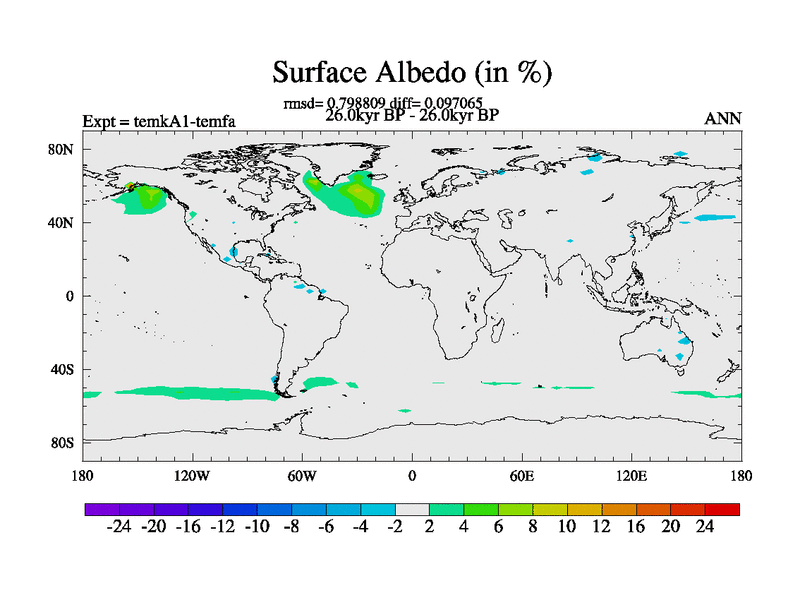 Surface Albedo (in %)

rmsd= 0.798809 diff= 0.097065
26.0kyr BP - 26.0kyr BP

Expt = temkA1-temfa

ANN

80N
40N
0
40S
80S

180
120W
60W
0
60E
120E
180

-24 -20 -16 -12 -10 -8 -6 -4 -2 2 4 6 8 10 12 16 20 24